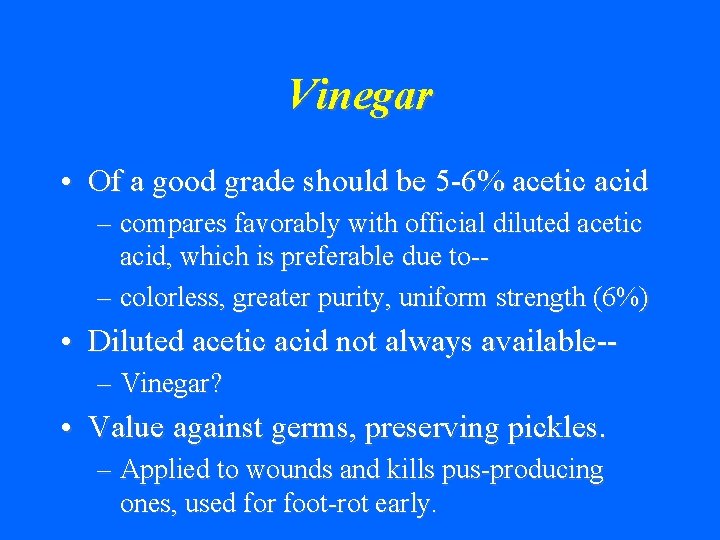 Vinegar

• Of a good grade should be 5-6% acetic acid
– compares favorably with official diluted acetic acid, which is preferable due to--
– colorless, greater purity, uniform strength (6%)
• Diluted acetic acid not always available--
– Vinegar?
• Value against germs, preserving pickles.
– Applied to wounds and kills pus-producing ones, used for foot-rot early.